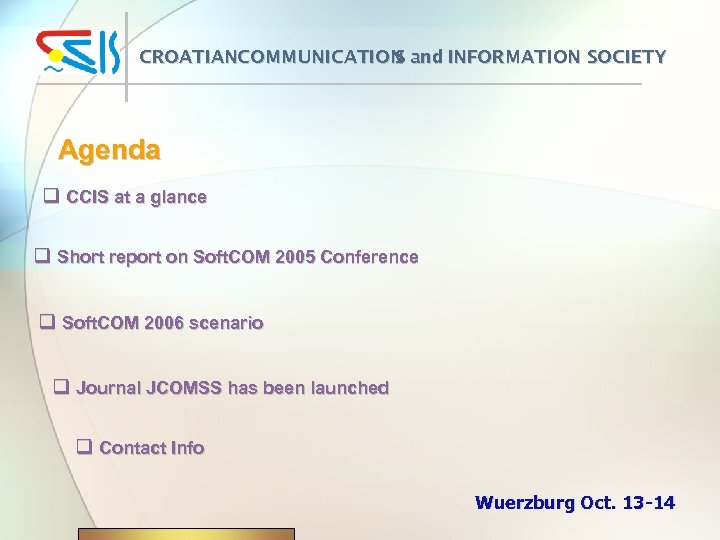 CCIS

CROATIANCOMMUNICATIONS and INFORMATION SOCIETY

Agenda

❑ CCIS at a glance

❑ Short report on SoftCOM 2005 Conference

❑ SoftCOM 2006 scenario

❑ Journal JCOMSS has been launched

❑ Contact Info

Wuerzburg Oct. 13-14